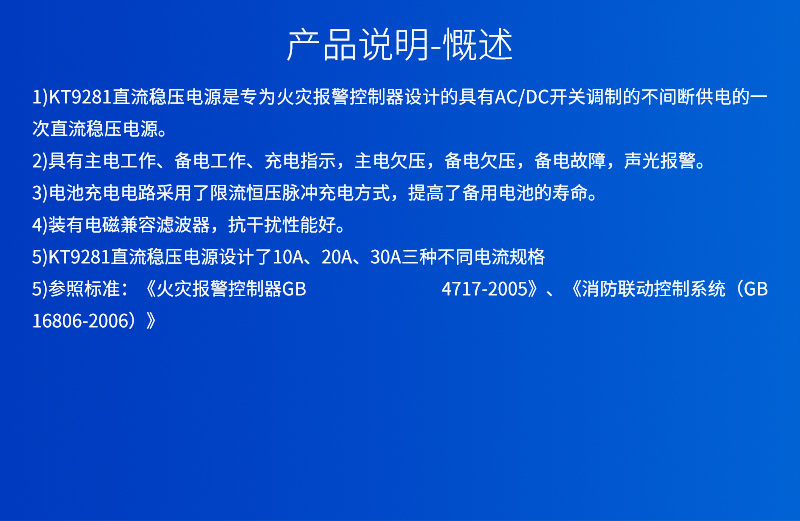 产品说明-概述

1)KT9281直流稳压电源是专为火灾报警控制器设计的具有AC/DC开关调制的不间断供电的一次直流稳压电源。

2)具有主电工作、备电工作、充电指示，主电欠压，备电欠压，备电故障，声光报警。

3)电池充电电路采用了限流恒压脉冲充电方式，提高了备用电池的寿命。

4)装有电磁兼容滤波器，抗干扰性能好。

5)KT9281直流稳压电源设计了10A、20A、30A三种不同电流规格

5)参照标准：《火灾报警控制器GB 4717-2005》、《消防联动控制系统（GB 16806-2006）》